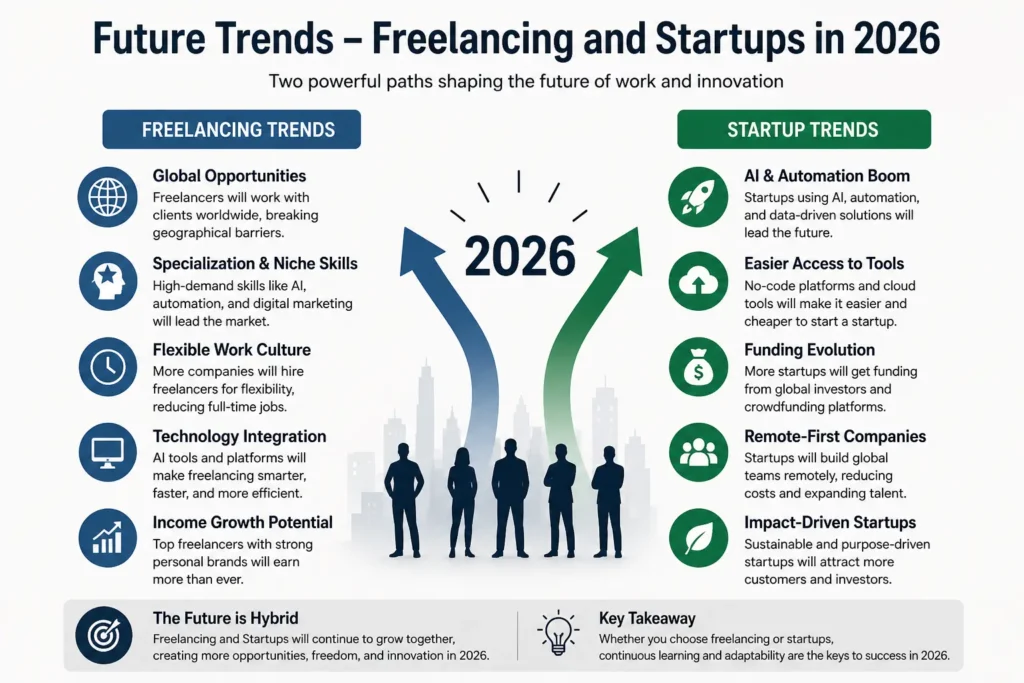 Future Trends – Freelancing and Startups in 2026

Two powerful paths shaping the future of work and innovation

FREELANCING TRENDS

Global Opportunities
Freelancers will work with clients worldwide, breaking geographical barriers.

Specialization & Niche Skills
High-demand skills like AI, automation, and digital marketing will lead the market.

Flexible Work Culture
More companies will hire freelancers for flexibility, reducing full-time jobs.

Technology Integration
AI tools and platforms will make freelancing smarter, faster, and more efficient.

Income Growth Potential
Top freelancers with strong personal brands will earn more than ever.

2026

STARTUP TRENDS

AI & Automation Boom
Startups using AI, automation, and data-driven solutions will lead the future.

Easier Access to Tools
No-code platforms and cloud tools will make it easier and cheaper to start a startup.

Funding Evolution
More startups will get funding from global investors and crowdfunding platforms.

Remote-First Companies
Startups will build global teams remotely, reducing costs and expanding talent.

Impact-Driven Startups
Sustainable and purpose-driven startups will attract more customers and investors.

The Future is Hybrid
Freelancing and Startups will continue to grow together, creating more opportunities, freedom, and innovation in 2026.

Key Takeaway
Whether you choose freelancing or startups, continuous learning and adaptability are the keys to success in 2026.